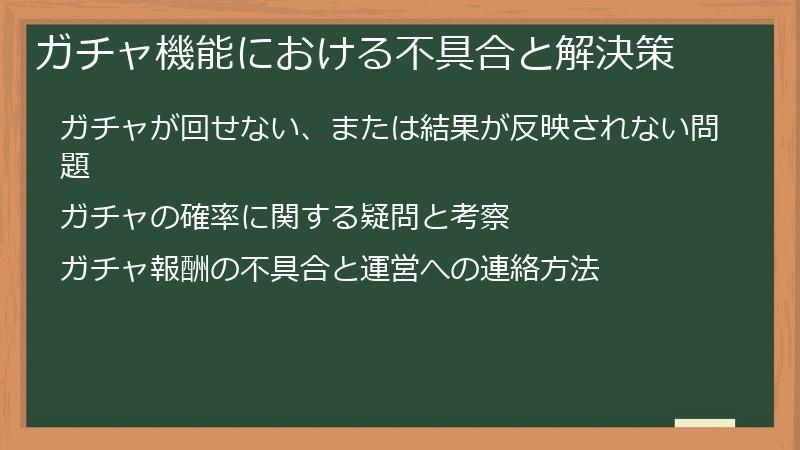 ガチャ機能における不具合と解決策

ガチャが回せない、または結果が反映されない問題

ガチャの確率に関する疑問と考察

ガチャ報酬の不具合と運営への連絡方法